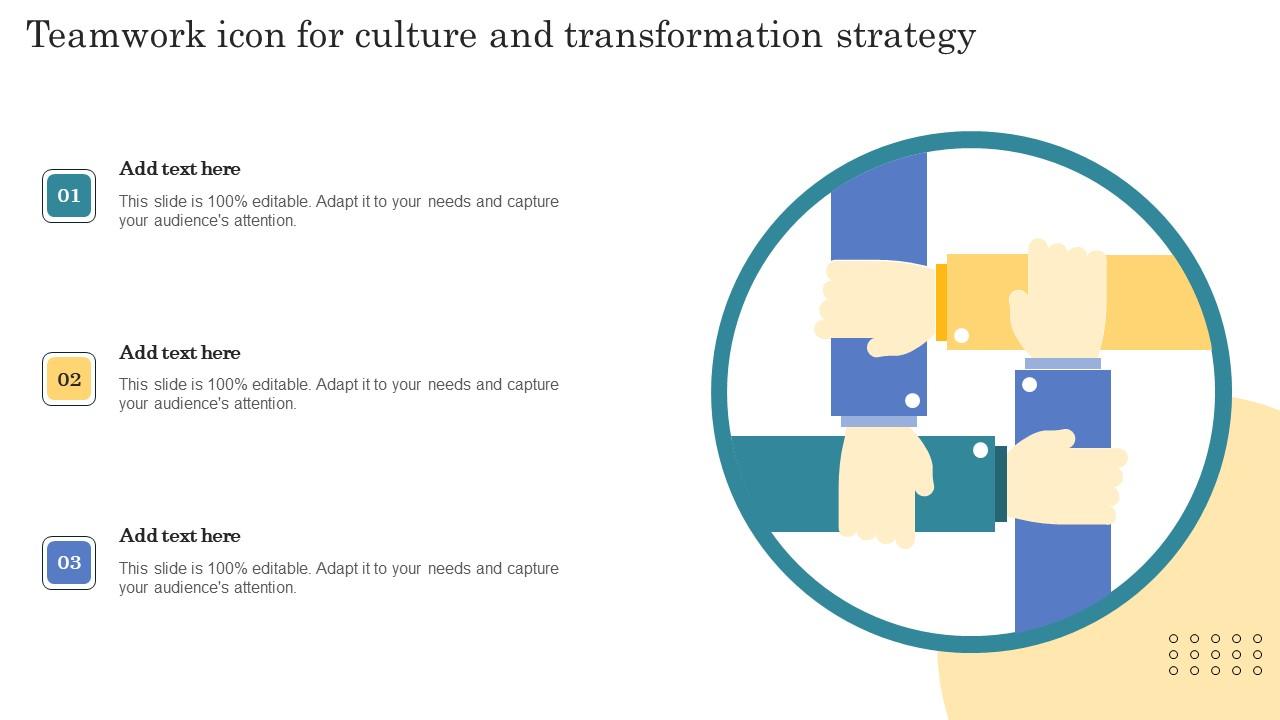 Teamwork icon for culture and transformation strategy

01

Add text here

This slide is 100% editable. Adapt it to your needs and capture your audience's attention.

02

Add text here

This slide is 100% editable. Adapt it to your needs and capture your audience's attention.

03

Add text here

This slide is 100% editable. Adapt it to your needs and capture your audience's attention.